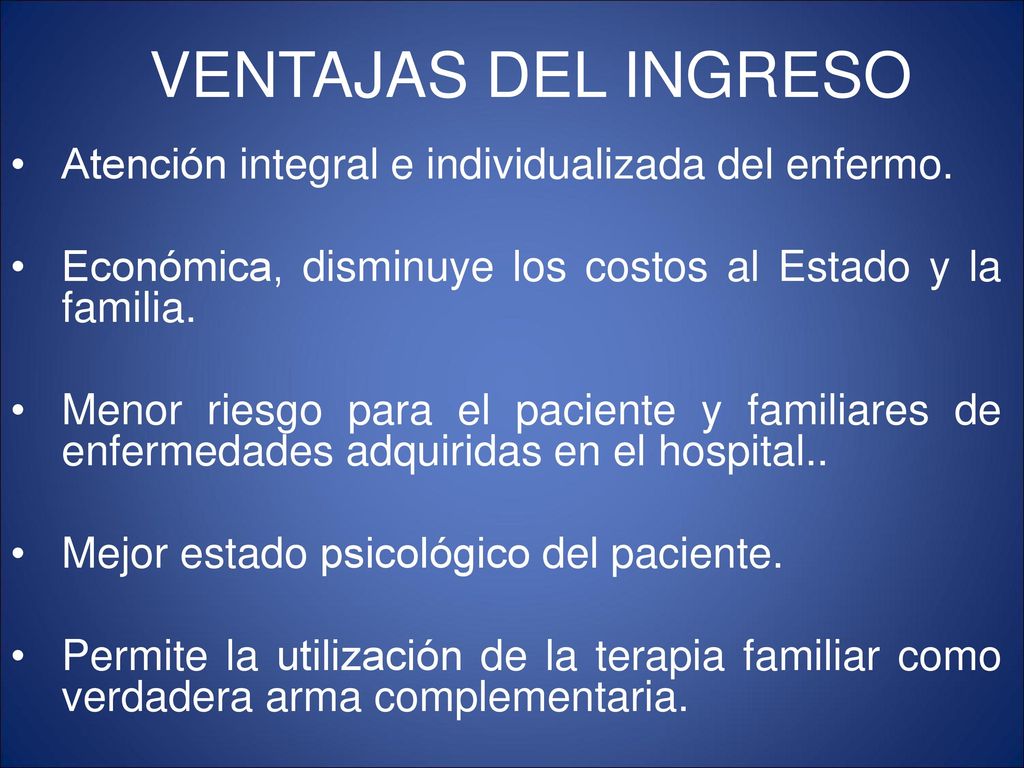 VENTAJAS DEL INGRESO

• Atención integral e individualizada del enfermo.

• Económica, disminuye los costos al Estado y la familia.

• Menor riesgo para el paciente y familiares de enfermedades adquiridas en el hospital..

• Mejor estado psicológico del paciente.

• Permite la utilización de la terapia familiar como verdadera arma complementaria.